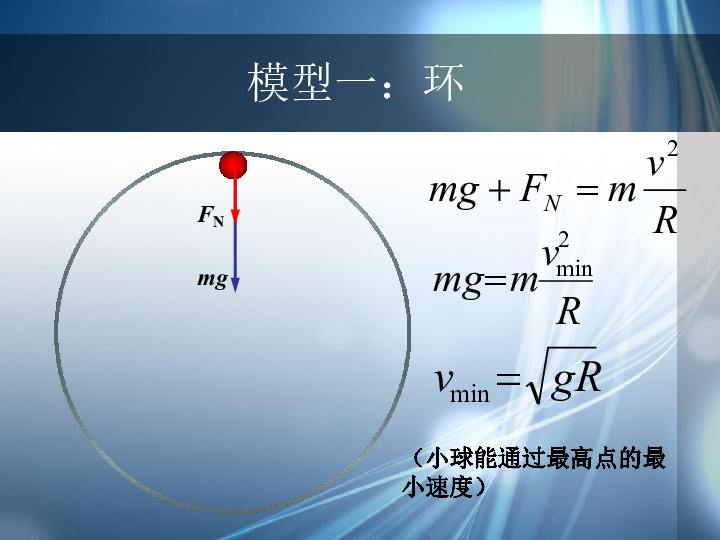 模型一：环

$F_N$

$mg$

$mg + F_N = m\frac{v^2}{R}$

$mg = m\frac{v_{\min}^2}{R}$

$v_{\min} = \sqrt{gR}$

（小球能通过最高点的最小速度）